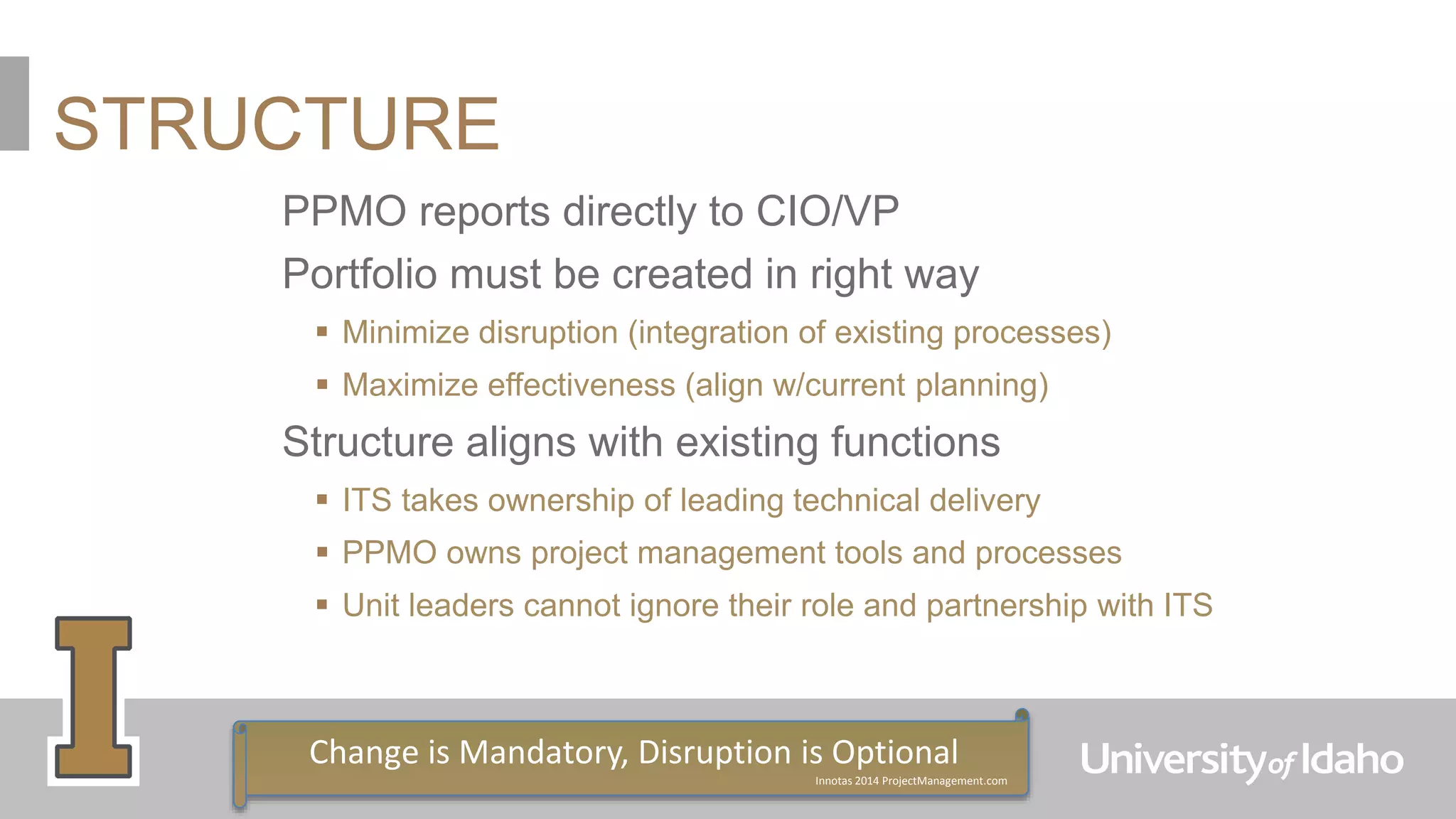 STRUCTURE

PPMO reports directly to CIO/VP

Portfolio must be created in right way

▪ Minimize disruption (integration of existing processes)

▪ Maximize effectiveness (align w/current planning)

Structure aligns with existing functions

▪ ITS takes ownership of leading technical delivery

▪ PPMO owns project management tools and processes

▪ Unit leaders cannot ignore their role and partnership with ITS

I

Change is Mandatory, Disruption is Optional

Innotas 2014 ProjectManagement.com

University of Idaho